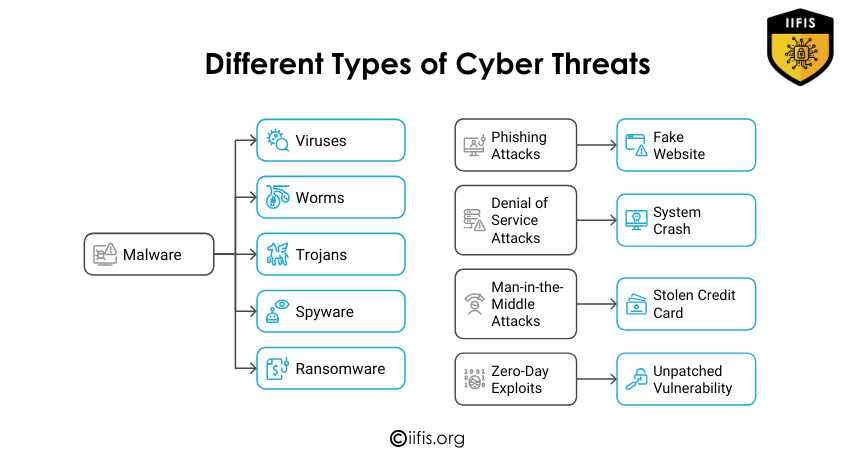 IIFIS

Different Types of Cyber Threats

Malware

Viruses

Worms

Trojans

Spyware

Ransomware

Phishing Attacks

Fake Website

Denial of Service Attacks

System Crash

Man-in-the-Middle Attacks

Stolen Credit Card

Zero-Day Exploits

Unpatched Vulnerability

©iifis.org